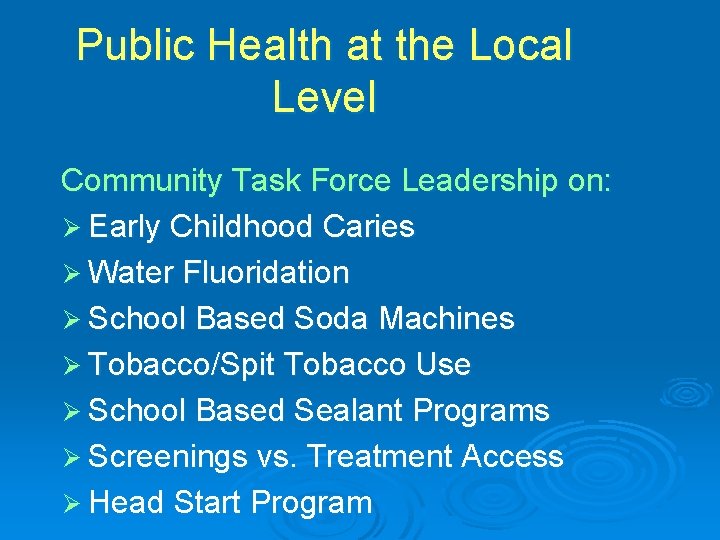 Public Health at the Local Level

Community Task Force Leadership on:
➢ Early Childhood Caries
➢ Water Fluoridation
➢ School Based Soda Machines
➢ Tobacco/Spit Tobacco Use
➢ School Based Sealant Programs
➢ Screenings vs. Treatment Access
➢ Head Start Program